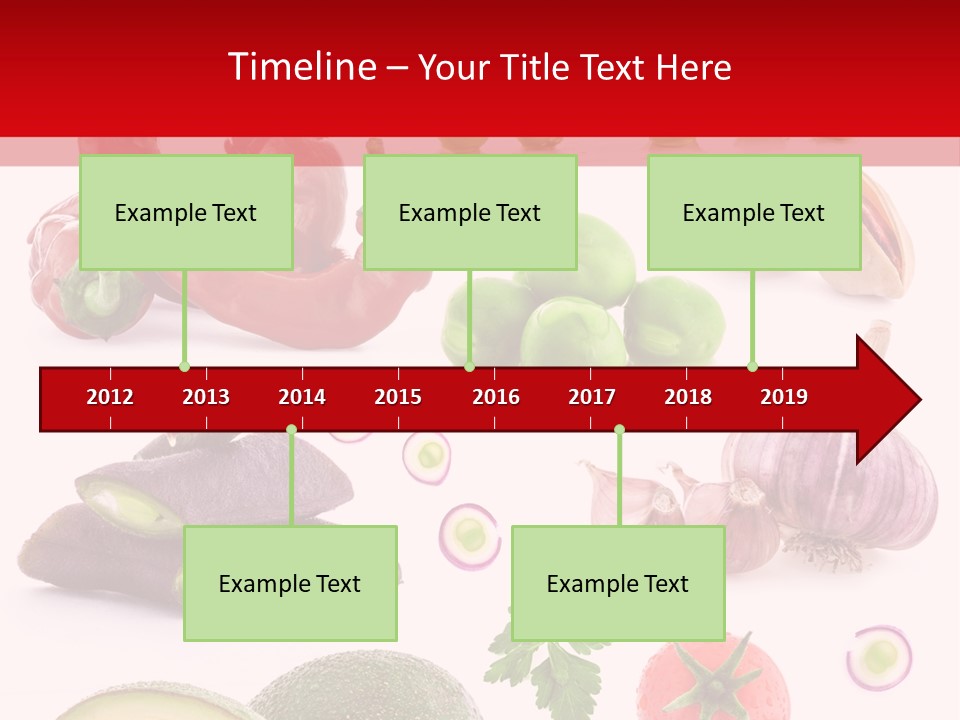 Timeline – Your Title Text Here

Example Text

Example Text

Example Text

2012 2013 2014 2015 2016 2017 2018 2019

Example Text

Example Text